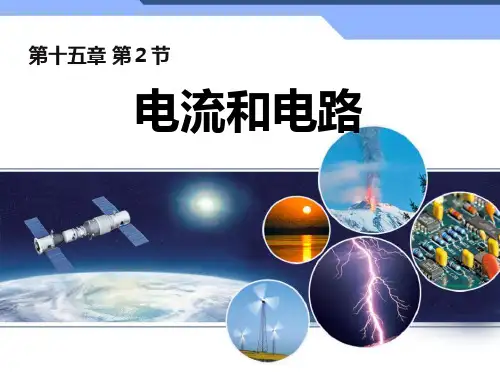 第十五章 第2节

电流和电路